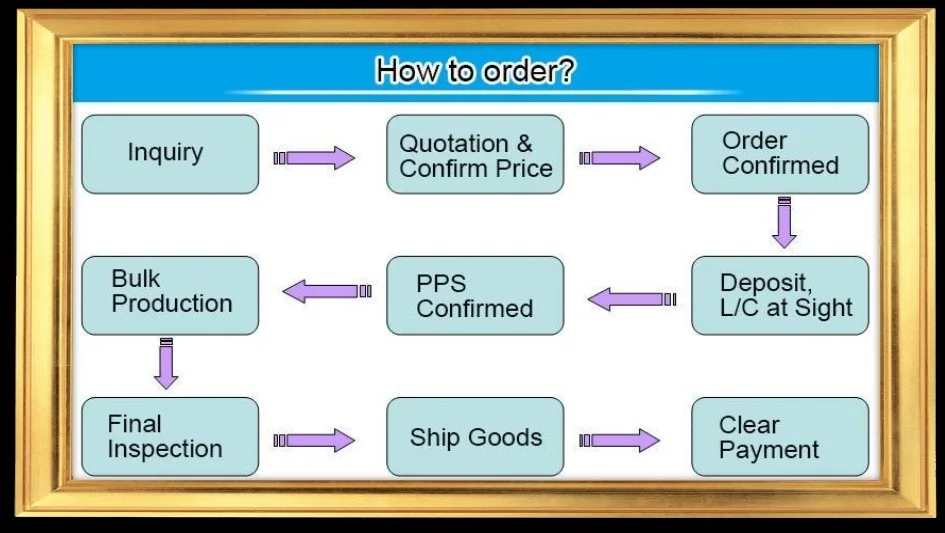 How to order?

Inquiry

Quotation & Confirm Price

Order Confirmed

Deposit, L/C at Sight

PPS Confirmed

Bulk Production

Final Inspection

Ship Goods

Clear Payment